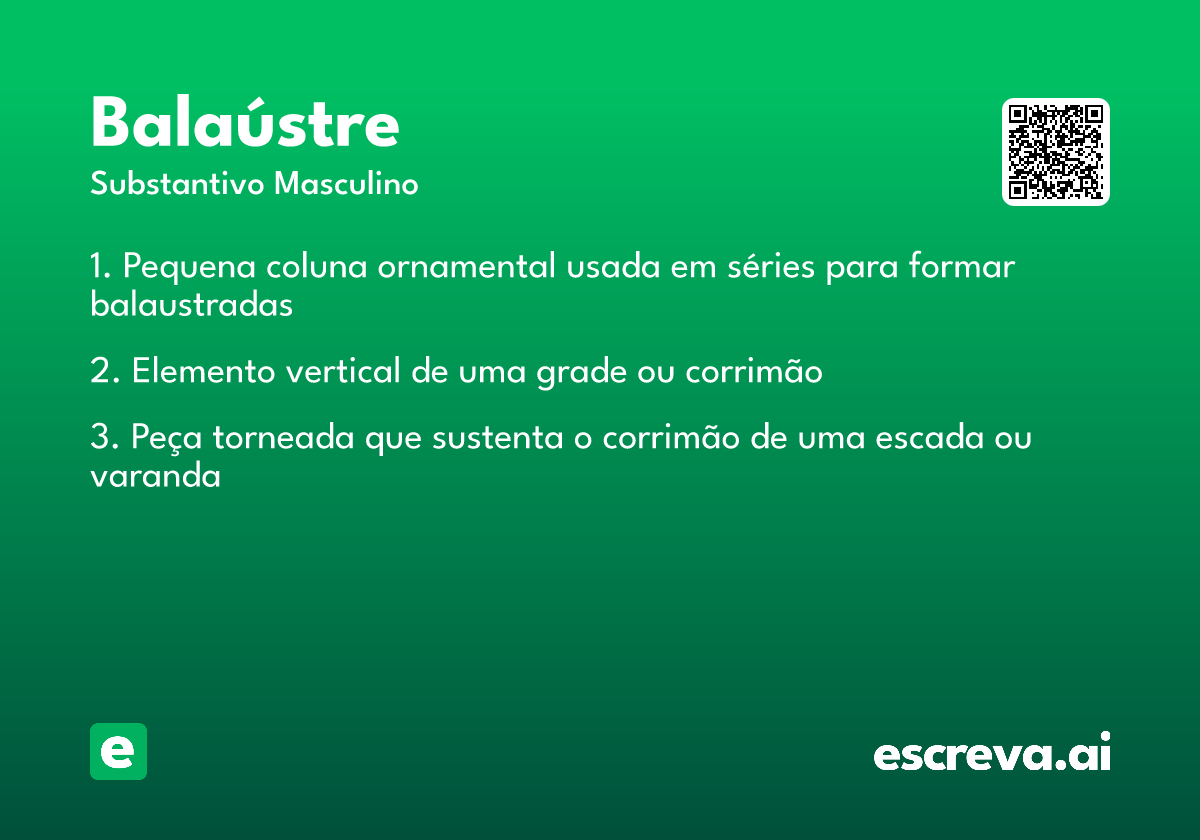 Balaústre
Substantivo Masculino

1. Pequena coluna ornamental usada em séries para formar balaustradas

2. Elemento vertical de uma grade ou corrimão

3. Peça torneada que sustenta o corrimão de uma escada ou varanda

e

escreva.ai